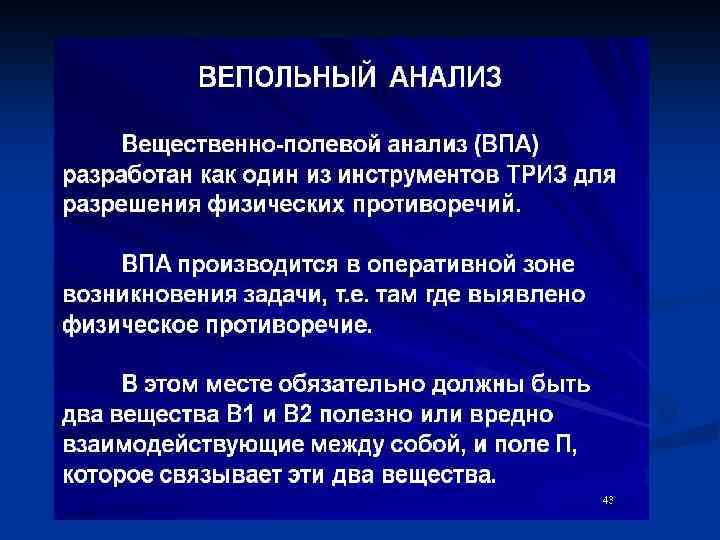 ВЕПОЛЬНЫЙ АНАЛИЗ

Вещественно-полевой анализ (ВПА) разработан как один из инструментов ТРИЗ для разрешения физических противоречий.

ВПА производится в оперативной зоне возникновения задачи, т.е. там где выявлено физическое противоречие.

В этом месте обязательно должны быть два вещества В1 и В2 полезно или вредно взаимодействующие между собой, и поле П, которое связывает эти два вещества.

43